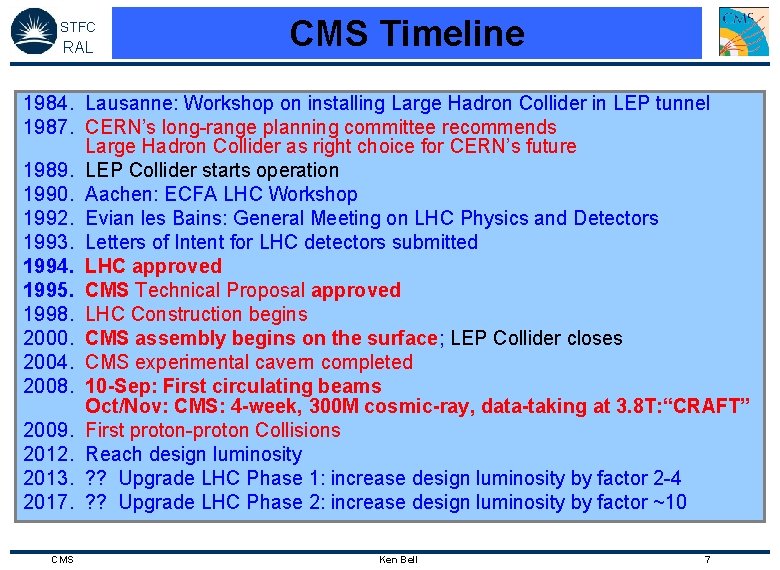 STFC
RAL

CMS Timeline

CMS

1984. Lausanne: Workshop on installing Large Hadron Collider in LEP tunnel
1987. CERN's long-range planning committee recommends Large Hadron Collider as right choice for CERN's future
1989. LEP Collider starts operation
1990. Aachen: ECFA LHC Workshop
1992. Evian les Bains: General Meeting on LHC Physics and Detectors
1993. Letters of Intent for LHC detectors submitted
1994. LHC approved
1995. CMS Technical Proposal approved
1998. LHC Construction begins
2000. CMS assembly begins on the surface; LEP Collider closes
2004. CMS experimental cavern completed
2008. 10-Sep: First circulating beams
Oct/Nov: CMS: 4-week, 300M cosmic-ray, data-taking at 3.8T:"CRAFT"
2009. First proton-proton Collisions
2012. Reach design luminosity
2013. ?? Upgrade LHC Phase 1: increase design luminosity by factor 2-4
2017. ?? Upgrade LHC Phase 2: increase design luminosity by factor ~10

CMS Ken Bell 7